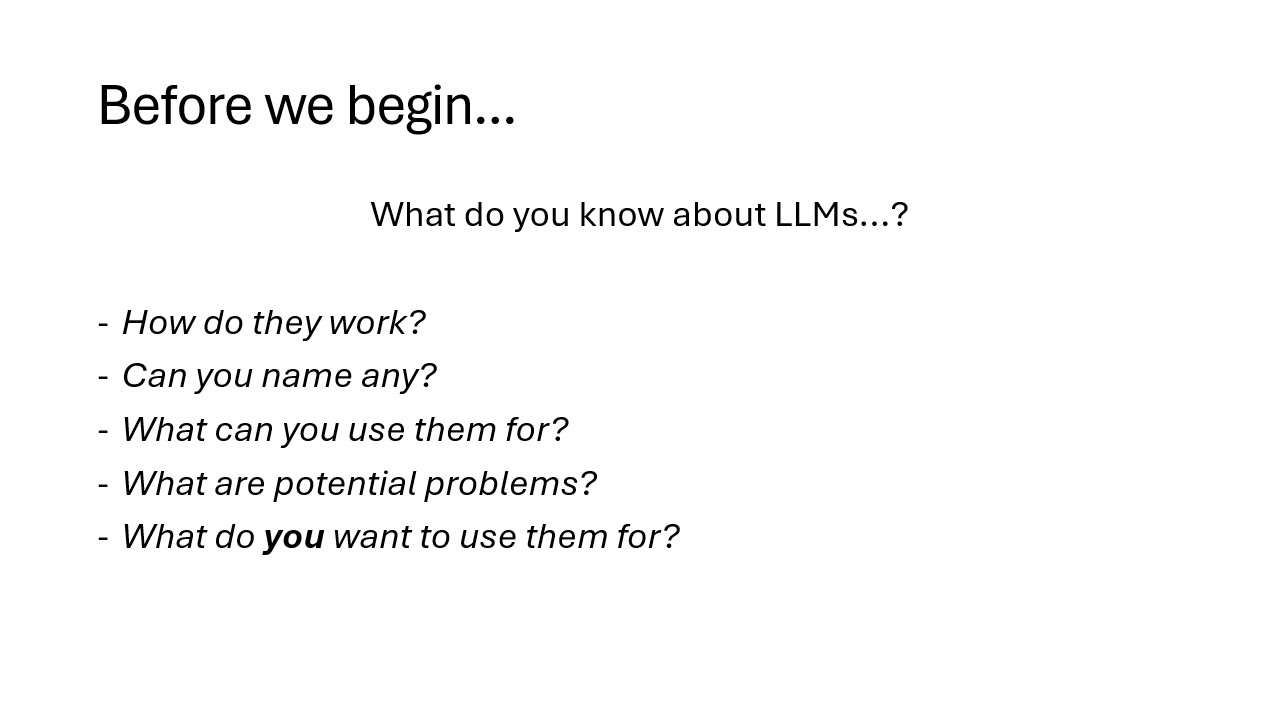 Before we begin…

What do you know about LLMs…?

- How do they work?
- Can you name any?
- What can you use them for?
- What are potential problems?
- What do you want to use them for?